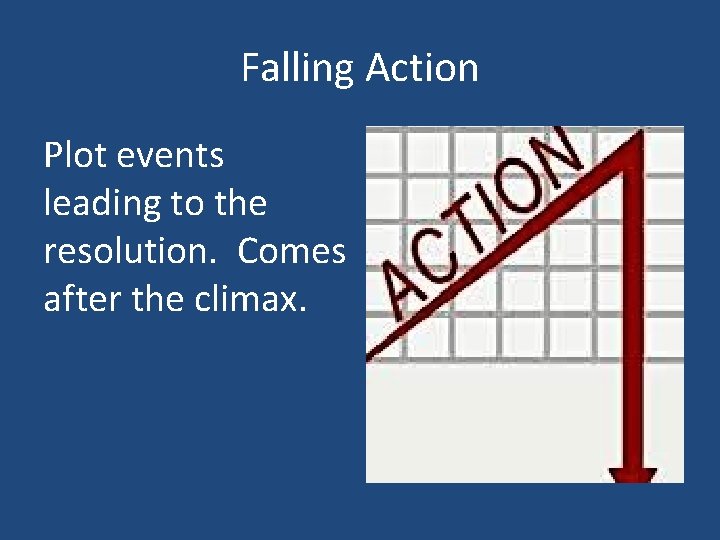 Falling Action

Plot events leading to the resolution.  Comes after the climax.

ACTION